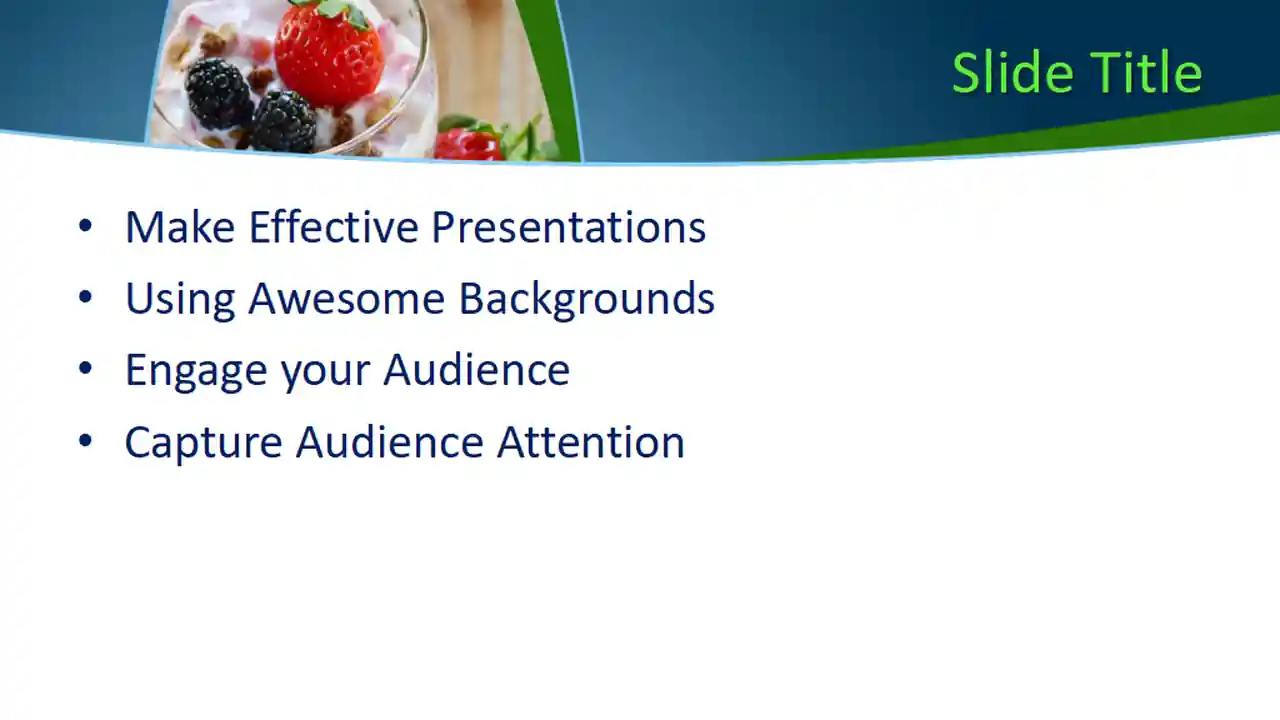 Slide Title

• Make Effective Presentations
• Using Awesome Backgrounds
• Engage your Audience
• Capture Audience Attention